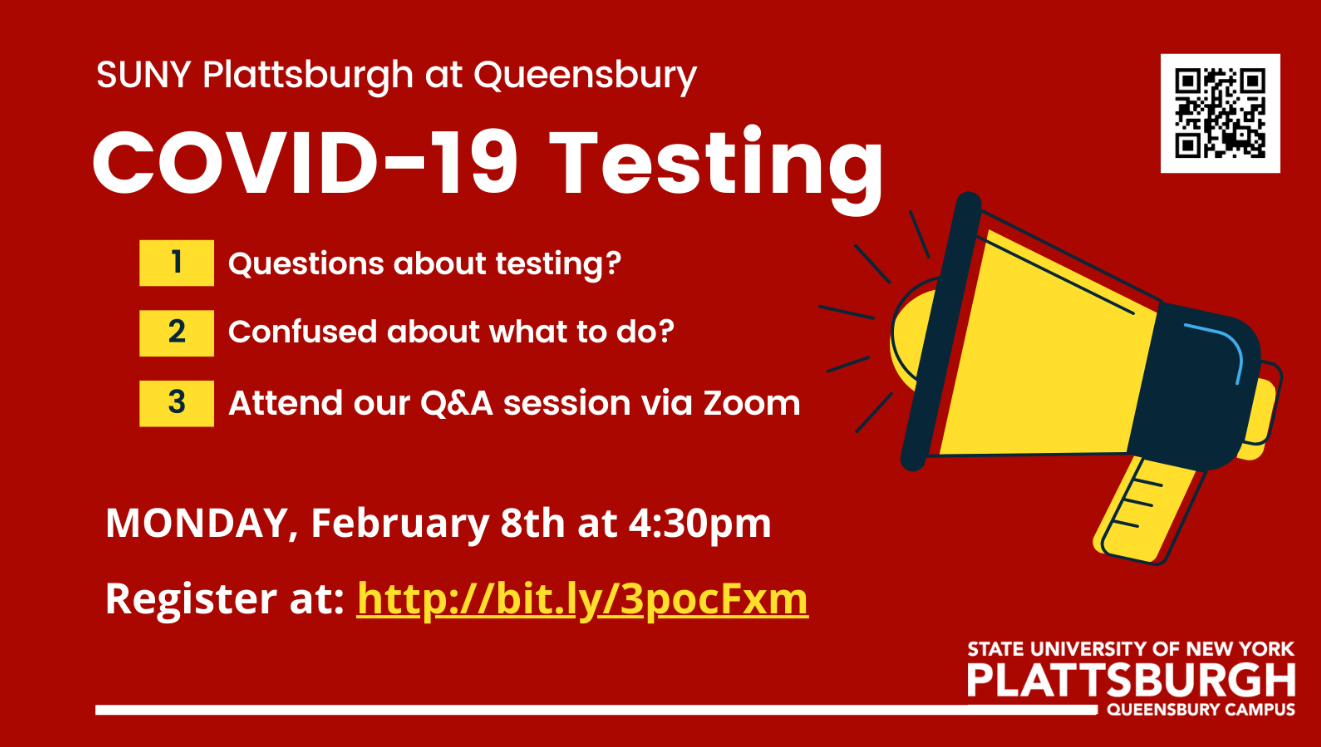 SUNY Plattsburgh at Queensbury

COVID-19 Testing

1 Questions about testing?

2 Confused about what to do?

3 Attend our Q&A session via Zoom

MONDAY, February 8th at 4:30pm

Register at: http://bit.ly/3pocFxm

STATE UNIVERSITY OF NEW YORK
PLATTSBURGH
QUEENSBURY CAMPUS